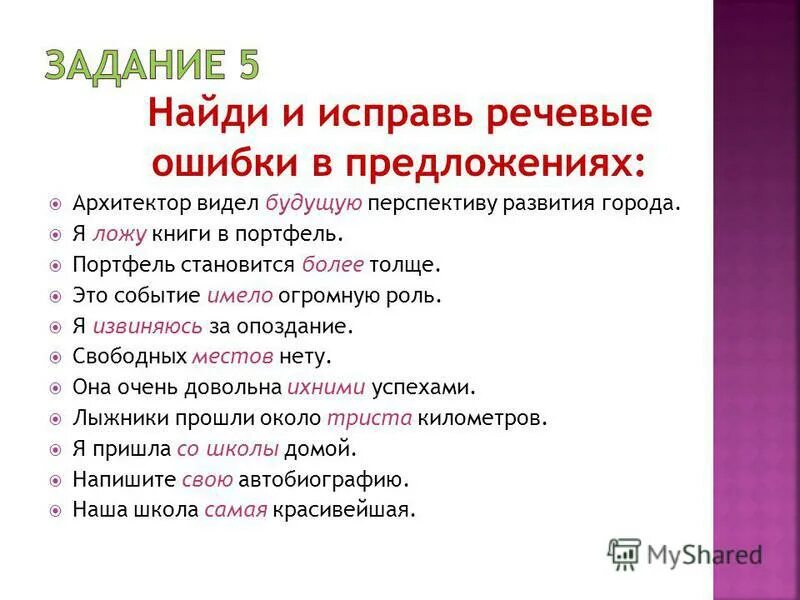 ЗАДАНИЕ 5

Найди и исправь речевые ошибки в предложениях:

Архитектор видел будущую перспективу развития города.
Я ложу книги в портфель.
Портфель становится более толще.
Это событие имело огромную роль.
Я извиняюсь за опоздание.
Свободных местов нету.
Она очень довольна ихними успехами.
Лыжники прошли около триста километров.
Я пришла со школы домой.
Напишите свою автобиографию.
Наша школа самая красивейшая.

MyShared